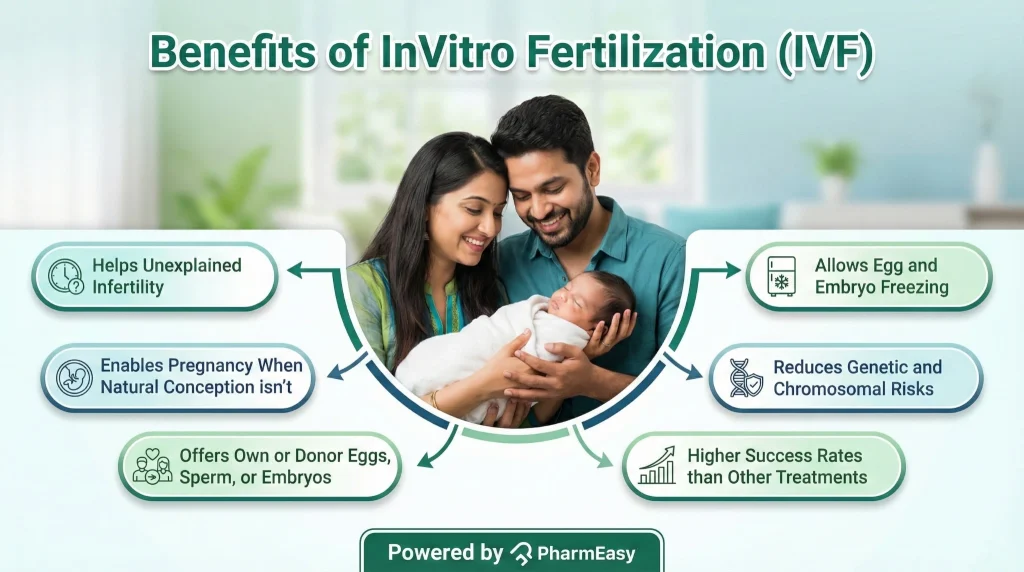 Benefits of InVitro Fertilization (IVF)

Helps Unexplained Infertility

Enables Pregnancy When Natural Conception isn't

Offers Own or Donor Eggs, Sperm, or Embryos

Allows Egg and Embryo Freezing

Reduces Genetic and Chromosomal Risks

Higher Success Rates than Other Treatments

Powered by PharmEasy